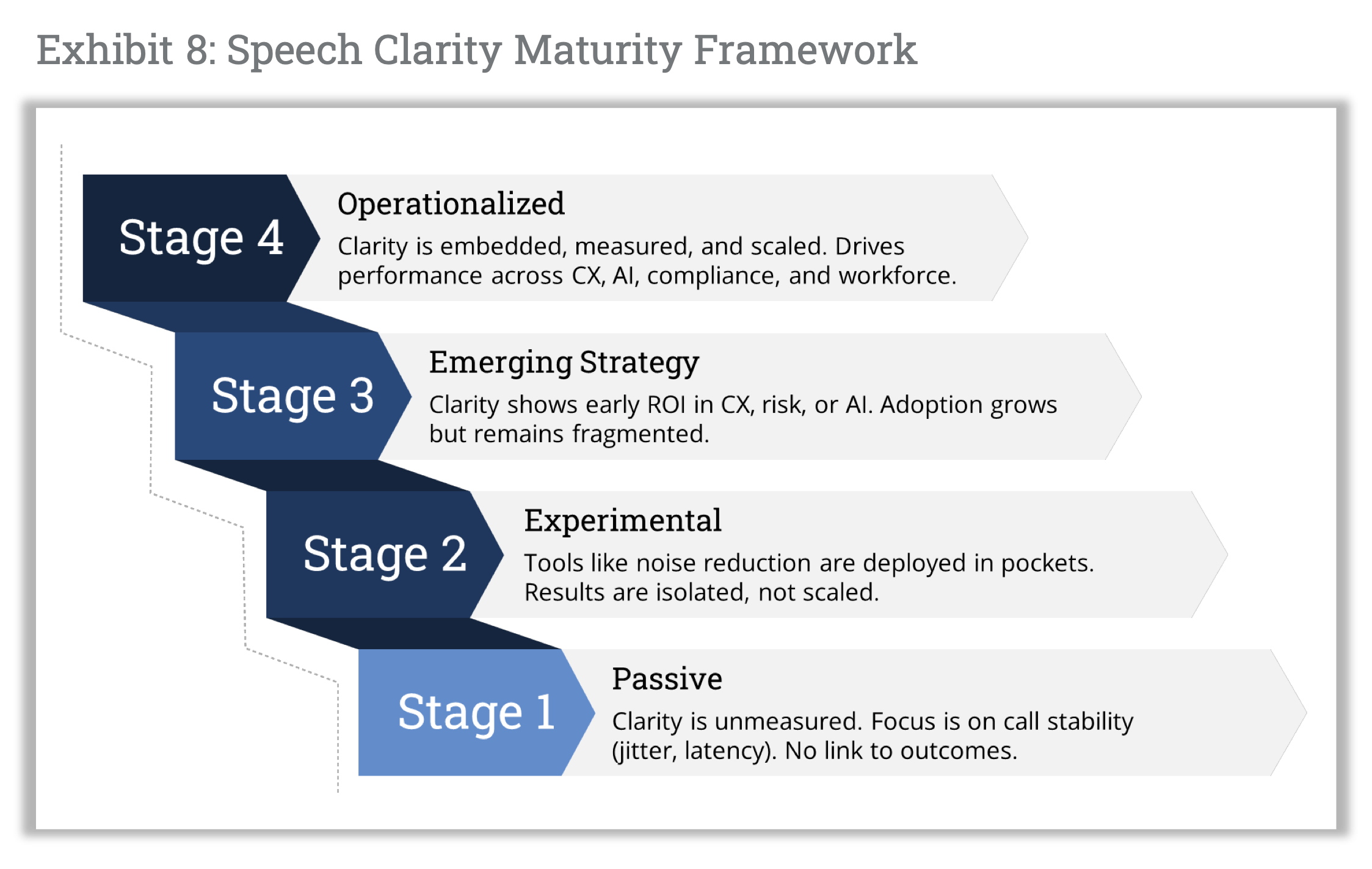 Exhibit 8: Speech Clarity Maturity Framework

Stage 4

Operationalized

Clarity is embedded, measured, and scaled. Drives performance across CX, AI, compliance, and workforce.

Stage 3

Emerging Strategy

Clarity shows early ROI in CX, risk, or AI. Adoption grows but remains fragmented.

Stage 2

Experimental

Tools like noise reduction are deployed in pockets. Results are isolated, not scaled.

Stage 1

Passive

Clarity is unmeasured. Focus is on call stability (jitter, latency). No link to outcomes.